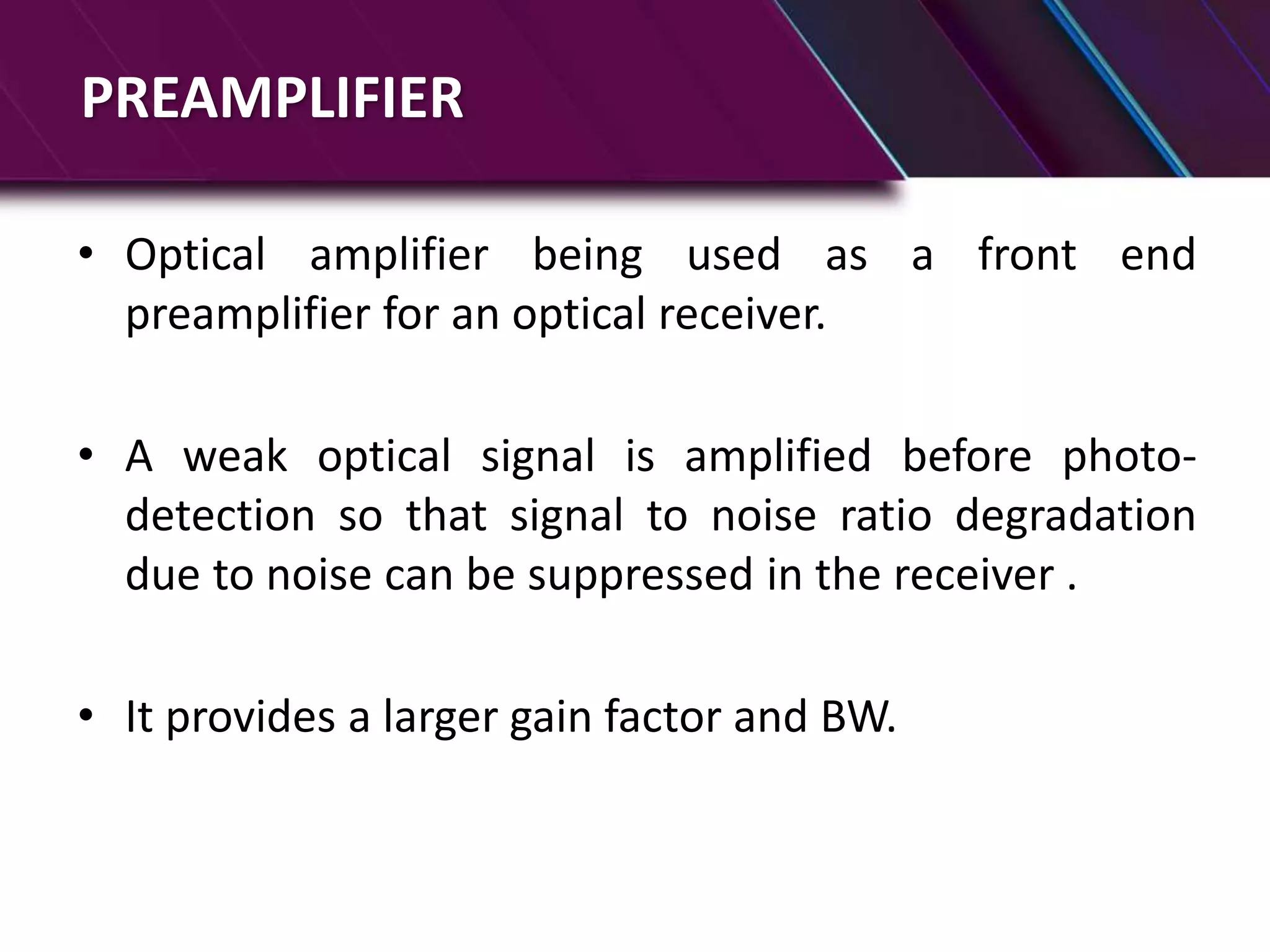 PREAMPLIFIER

• Optical amplifier being used as a front end preamplifier for an optical receiver.

• A weak optical signal is amplified before photo-detection so that signal to noise ratio degradation due to noise can be suppressed in the receiver .

• It provides a larger gain factor and BW.